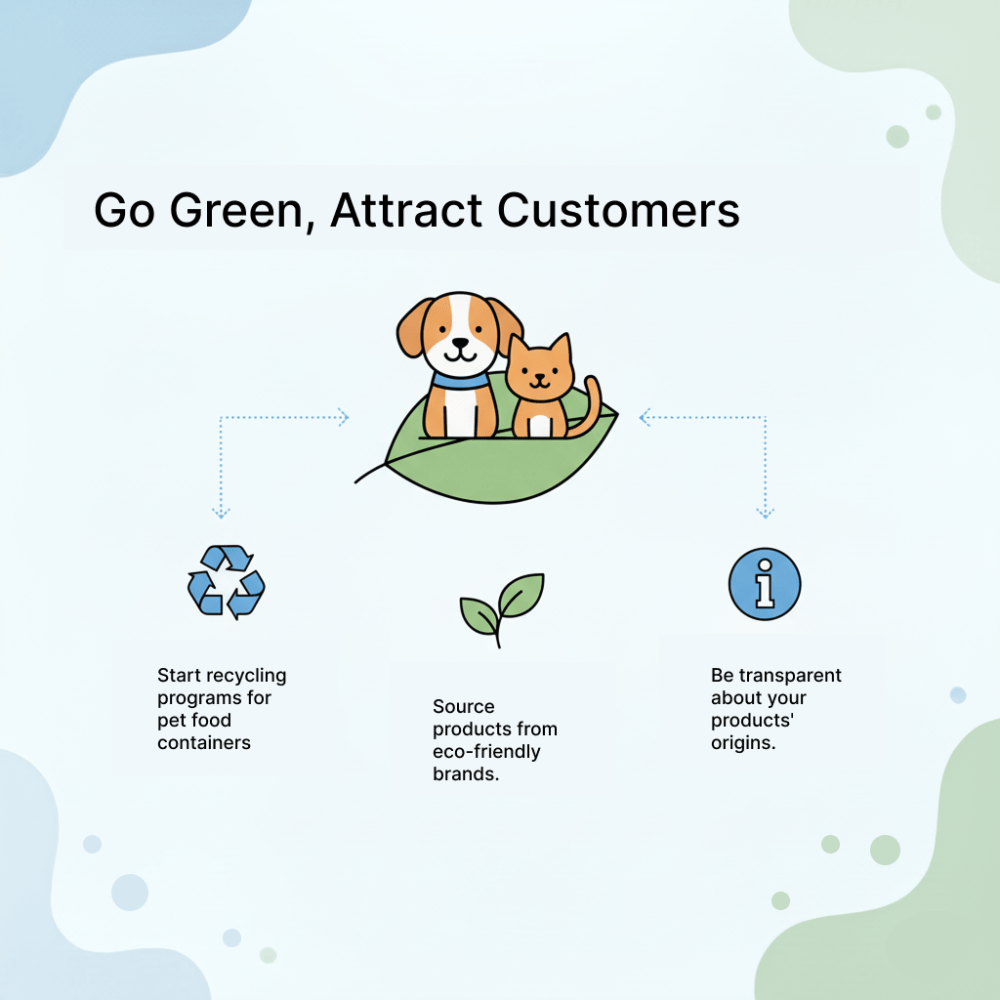 Go Green, Attract Customers

Start recycling programs for pet food containers

Source products from eco-friendly brands.

Be transparent about your products' origins.